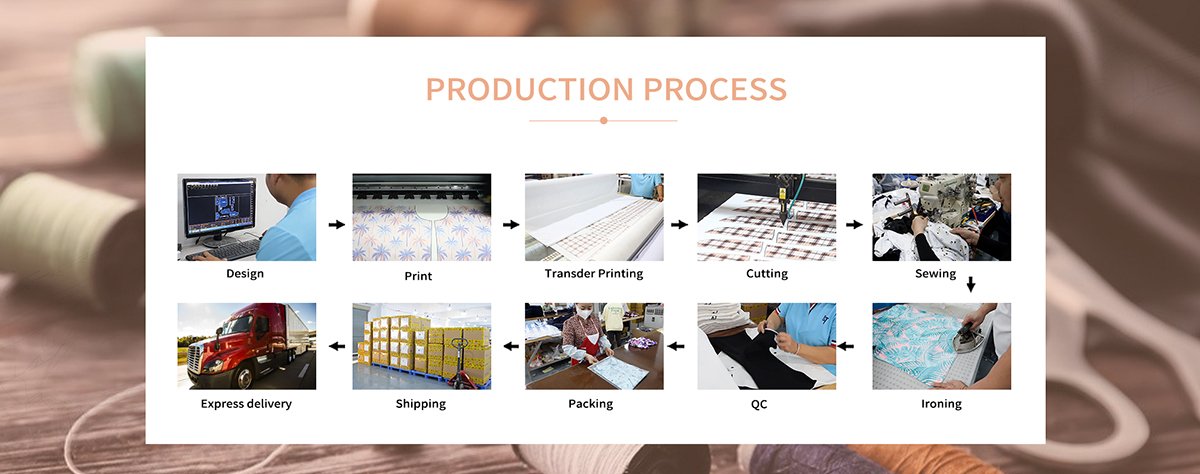 PRODUCTION PROCESS

Design

Print

Transder Printing

Cutting

Sewing

Ironing

QC

Packing

Shipping

Express delivery